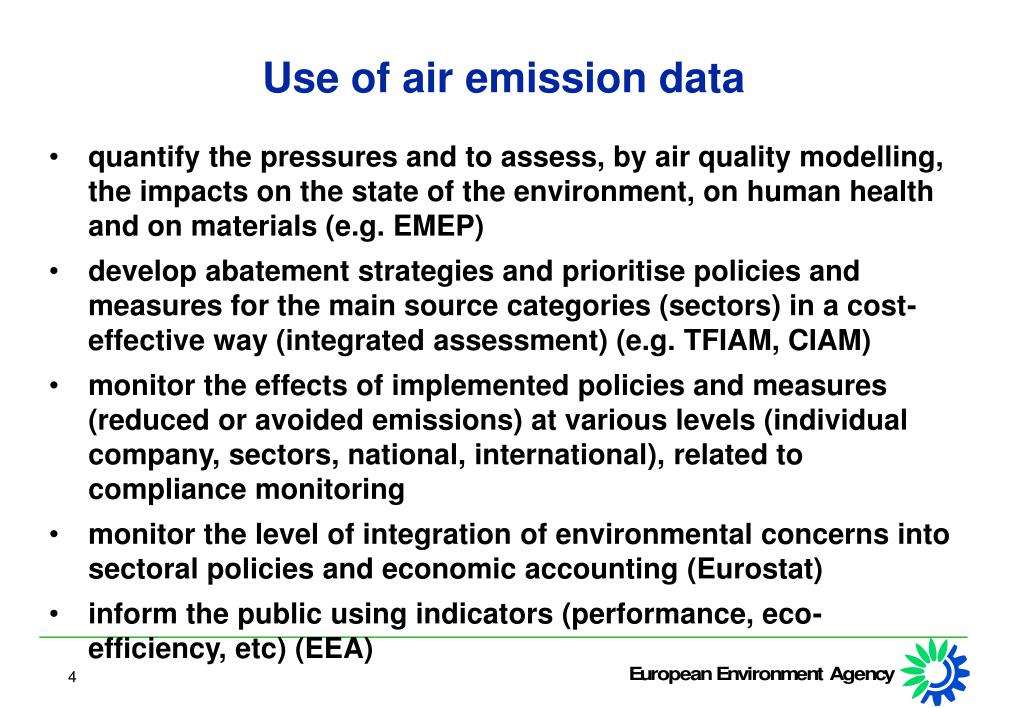 Use of air emission data

• quantify the pressures and to assess, by air quality modelling, the impacts on the state of the environment, on human health and on materials (e.g. EMEP)

• develop abatement strategies and prioritise policies and measures for the main source categories (sectors) in a cost-effective way (integrated assessment) (e.g. TFIAM, CIAM)

• monitor the effects of implemented policies and measures (reduced or avoided emissions) at various levels (individual company, sectors, national, international), related to compliance monitoring

• monitor the level of integration of environmental concerns into sectoral policies and economic accounting (Eurostat)

• inform the public using indicators (performance, eco-efficiency, etc) (EEA)

4

European Environment Agency